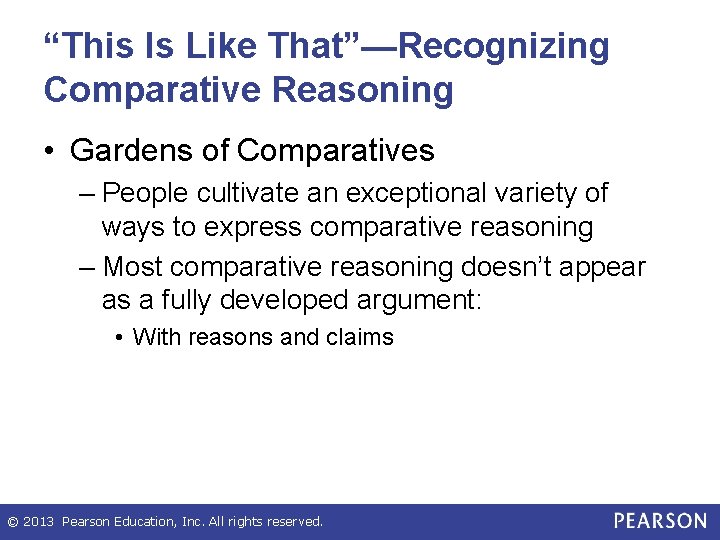 “This Is Like That”—Recognizing Comparative Reasoning

• Gardens of Comparatives
– People cultivate an exceptional variety of ways to express comparative reasoning
– Most comparative reasoning doesn’t appear as a fully developed argument:
• With reasons and claims

© 2013 Pearson Education, Inc. All rights reserved.

PEARSON